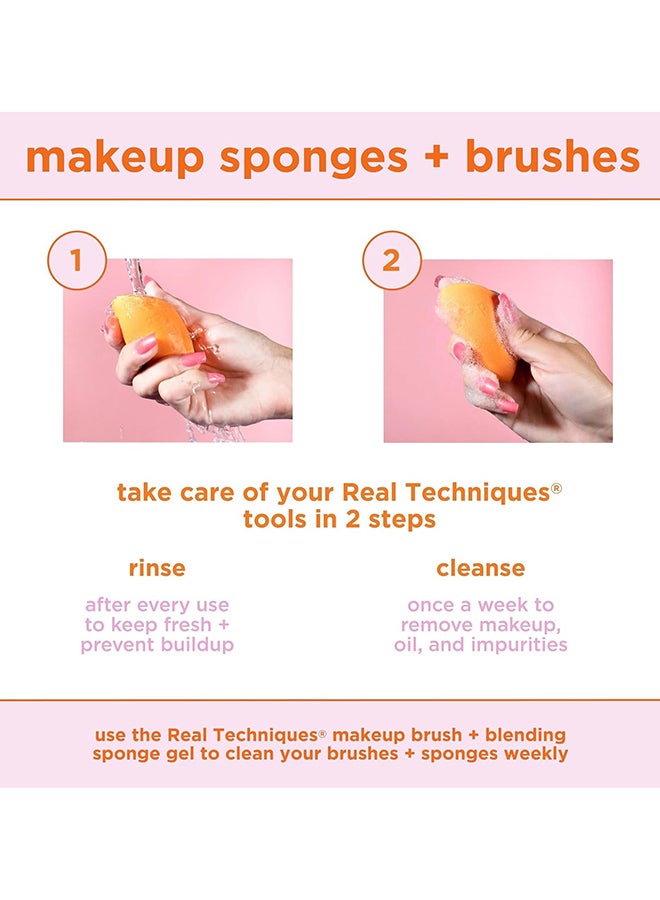 makeup sponges + brushes

1

2

take care of your Real Techniques® tools in 2 steps

rinse

after every use to keep fresh + prevent buildup

cleanse

once a week to remove makeup, oil, and impurities

use the Real Techniques® makeup brush + blending sponge gel to clean your brushes + sponges weekly